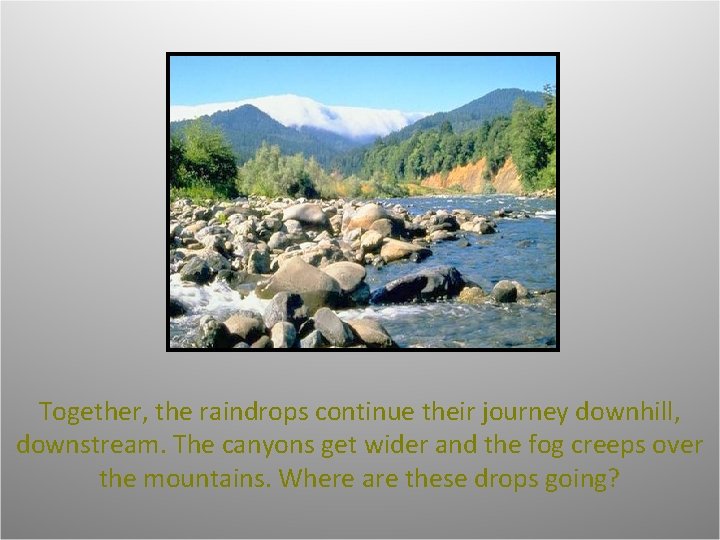 Together, the raindrops continue their journey downhill, downstream. The canyons get wider and the fog creeps over the mountains. Where are these drops going?